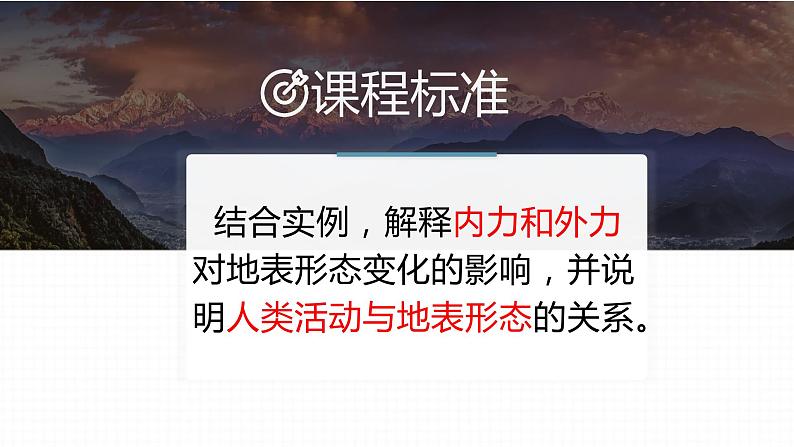 课程标准

结合实例，解释内力和外力对地表形态变化的影响，并说明人类活动与地表形态的关系。